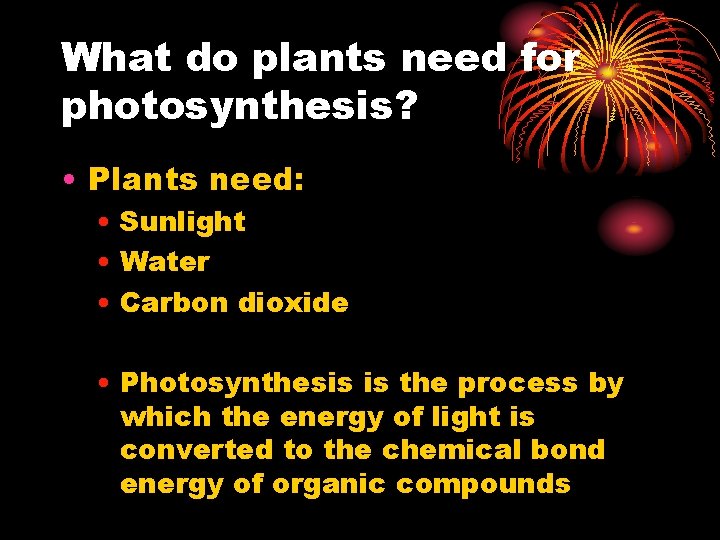 What do plants need for photosynthesis?

• Plants need:
  • Sunlight
  • Water
  • Carbon dioxide

  • Photosynthesis is the process by which the energy of light is converted to the chemical bond energy of organic compounds